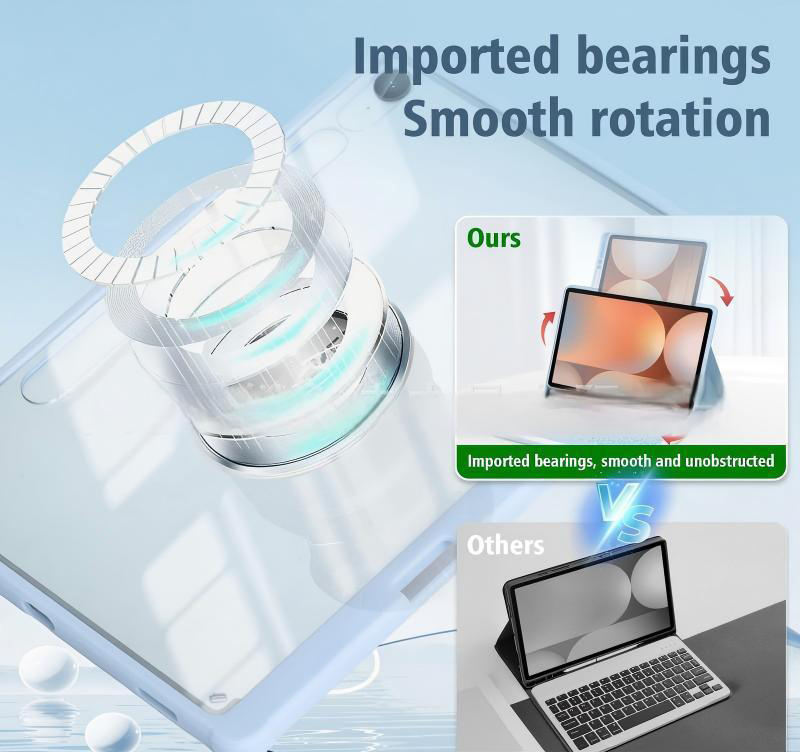 Imported bearings
Smooth rotation

Ours

Imported bearings, smooth and unobstructed

VS

Others